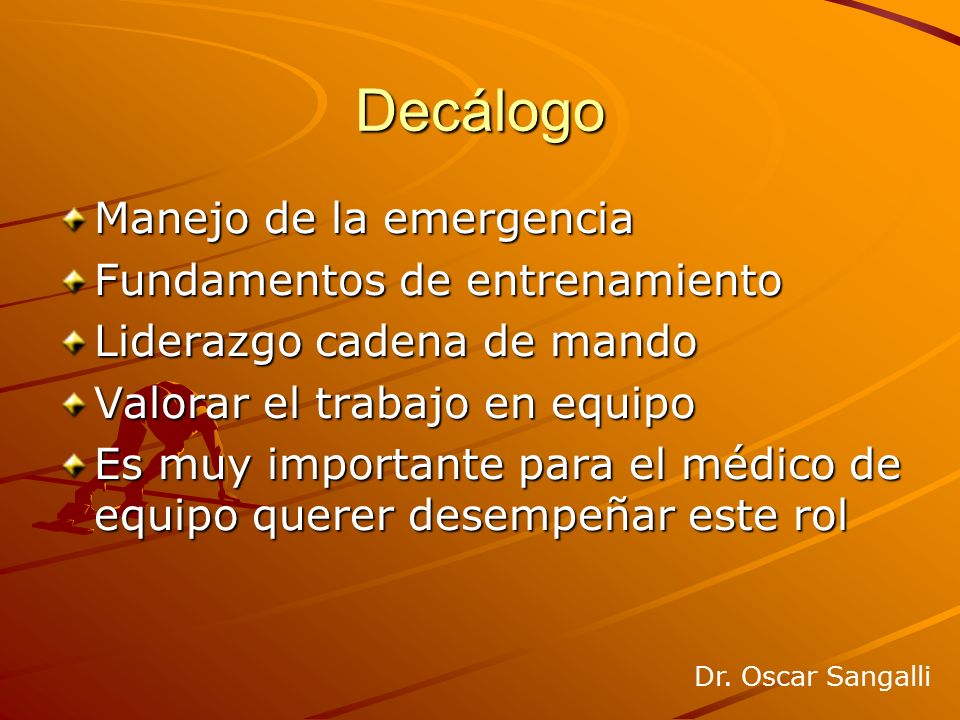 Decálogo

Manejo de la emergencia
Fundamentos de entrenamiento
Liderazgo cadena de mando
Valorar el trabajo en equipo
Es muy importante para el médico de equipo querer desempeñar este rol

Dr. Oscar Sangalli